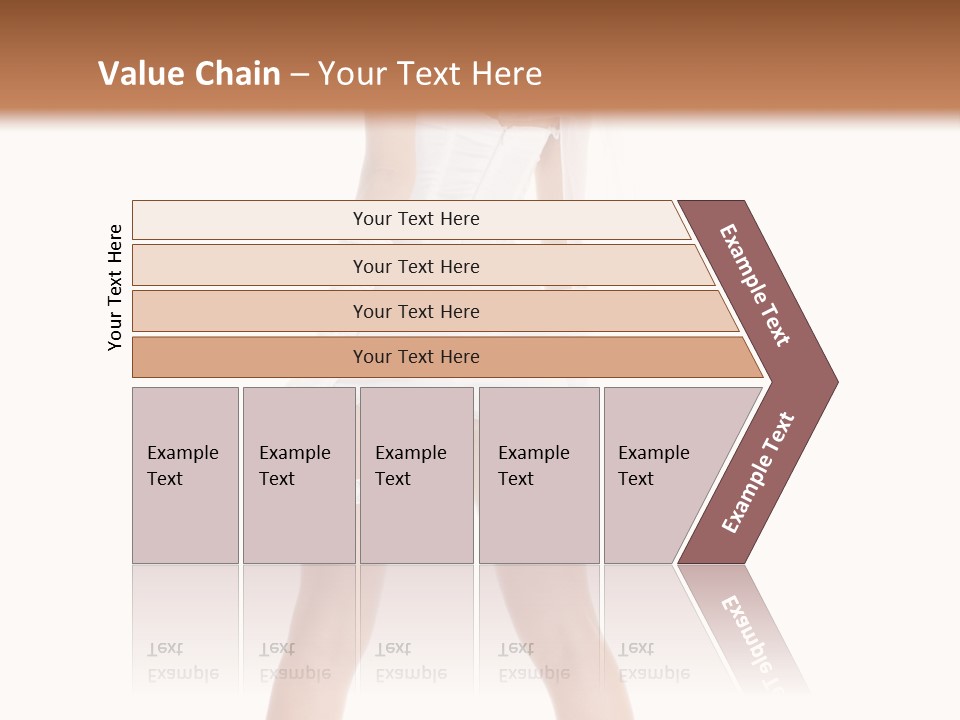 Value Chain – Your Text Here

Your Text Here

Your Text Here

Your Text Here

Your Text Here

Your Text Here

Example Text

Example Text

Example Text

Example Text

Example Text

Example Text

Example Text